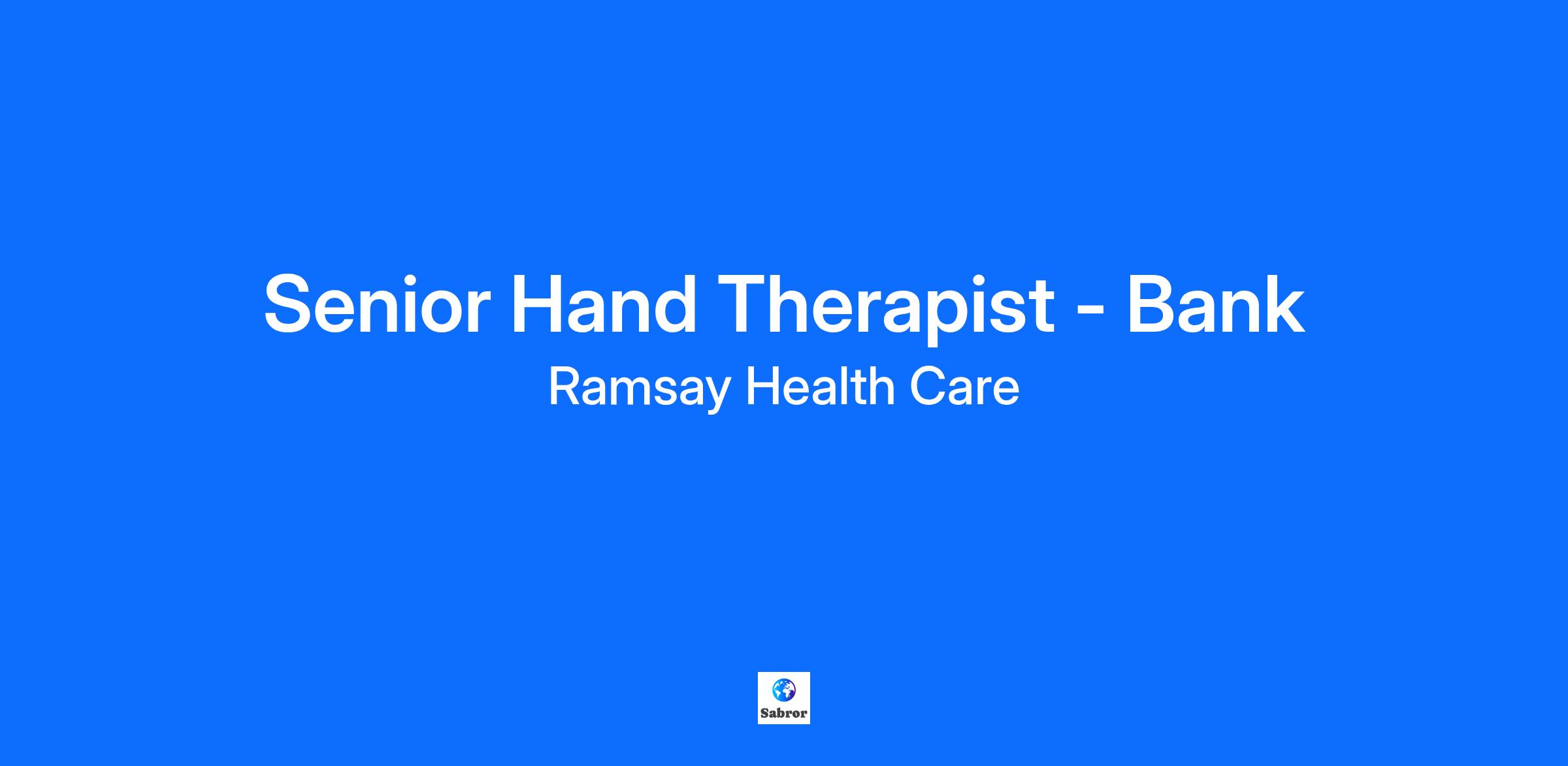 Senior Hand Therapist - Bank
Ramsay Health Care

Sabror